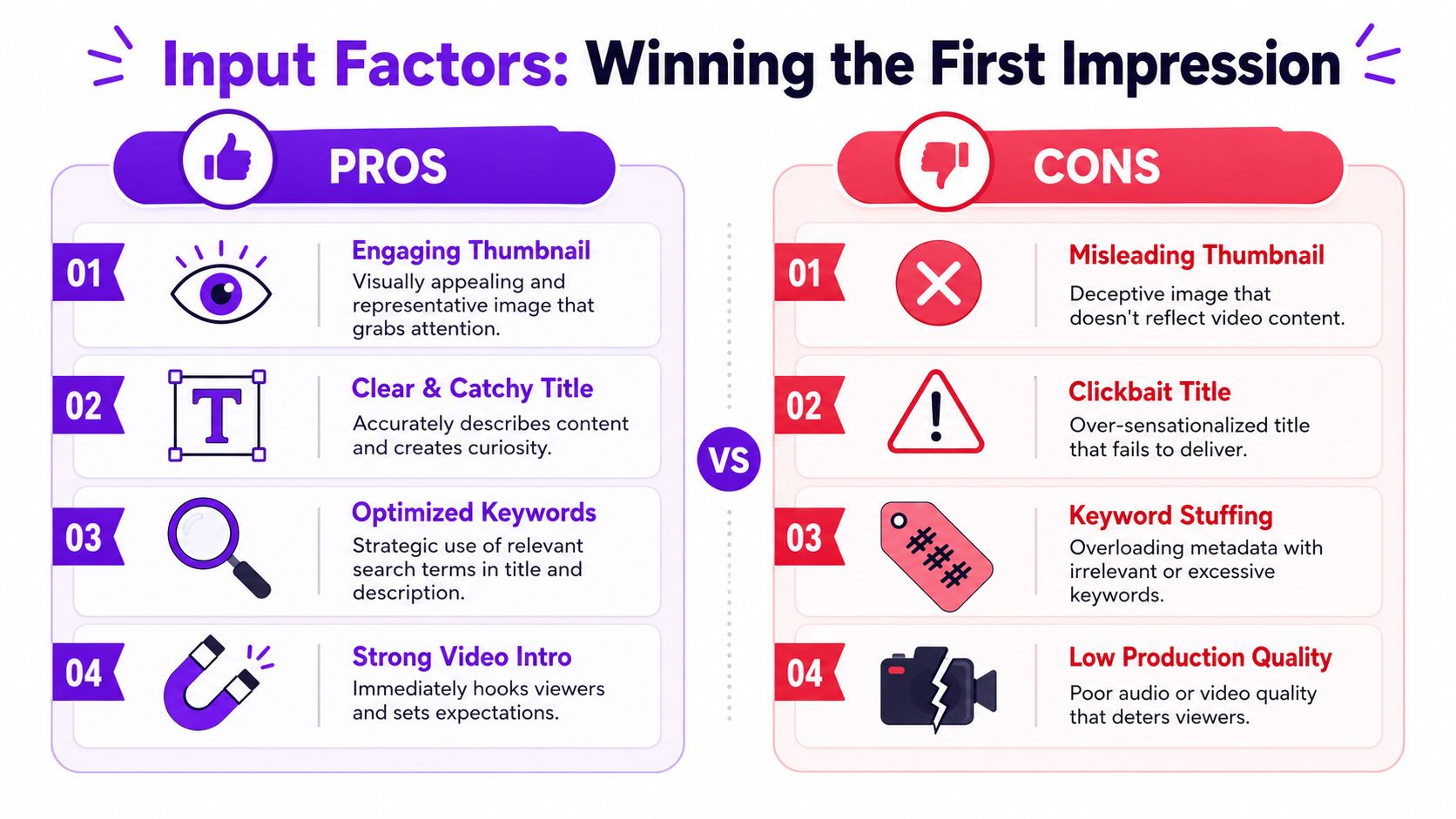 Input Factors: Winning the First Impression

PROS

01
Engaging Thumbnail
Visually appealing and representative image that grabs attention.

02
T
Clear & Catchy Title
Accurately describes content and creates curiosity.

03
Optimized Keywords
Strategic use of relevant search terms in title and description.

04
Strong Video Intro
Immediately hooks viewers and sets expectations.

VS

CONS

01
Misleading Thumbnail
Deceptive image that doesn't reflect video content.

02
Clickbait Title
Over-sensationalized title that fails to deliver.

03
###
Keyword Stuffing
Overloading metadata with irrelevant or excessive keywords.

04
Low Production Quality
Poor audio or video quality that deters viewers.